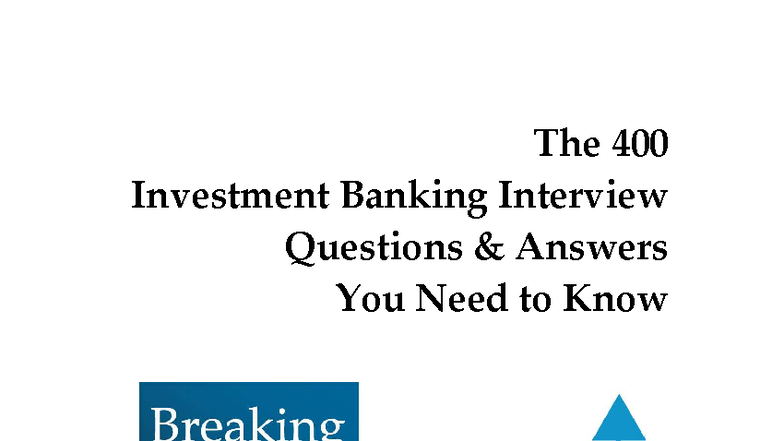 The 400
Investment Banking Interview
Questions & Answers
You Need to Know

Breaking